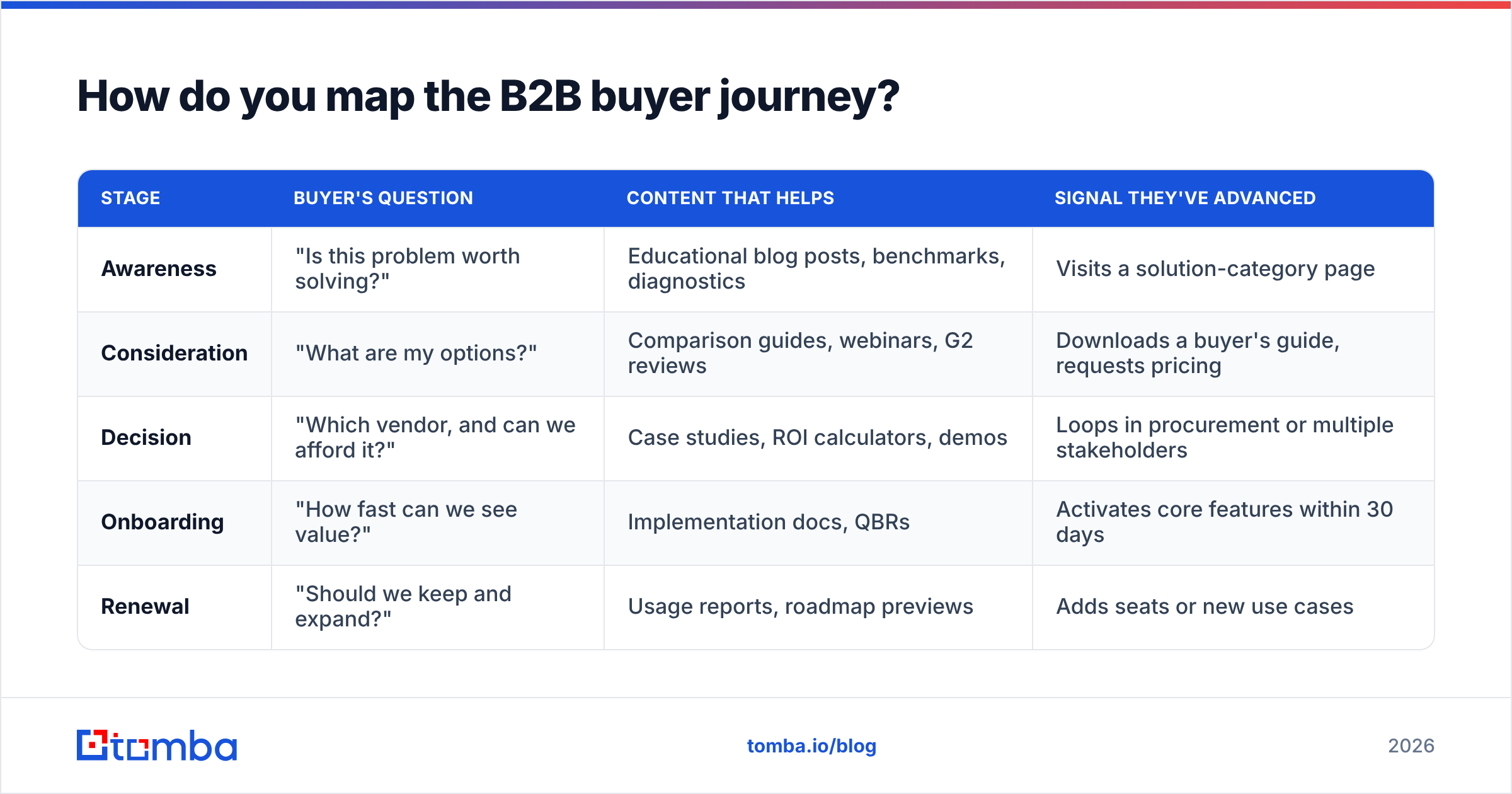 How do you map the B2B buyer journey?

| STAGE | BUYER'S QUESTION | CONTENT THAT HELPS | SIGNAL THEY'VE ADVANCED |
|---|---|---|---|
| Awareness | "Is this problem worth solving?" | Educational blog posts, benchmarks, diagnostics | Visits a solution-category page |
| Consideration | "What are my options?" | Comparison guides, webinars, G2 reviews | Downloads a buyer's guide, requests pricing |
| Decision | "Which vendor, and can we afford it?" | Case studies, ROI calculators, demos | Loops in procurement or multiple stakeholders |
| Onboarding | "How fast can we see value?" | Implementation docs, QBRs | Activates core features within 30 days |
| Renewal | "Should we keep and expand?" | Usage reports, roadmap previews | Adds seats or new use cases |

tomba

tomba.io/blog

2026